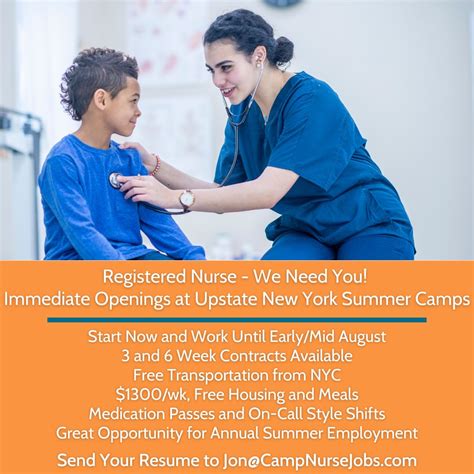 Registered Nurse - We Need You!
Immediate Openings at Upstate New York Summer Camps

Start Now and Work Until Early/Mid August
3 and 6 Week Contracts Available
Free Transportation from NYC
\$1300/wk, Free Housing and Meals
Medication Passes and On-Call Style Shifts
Great Opportunity for Annual Summer Employment

Send Your Resume to Jon@CampNurseJobs.com